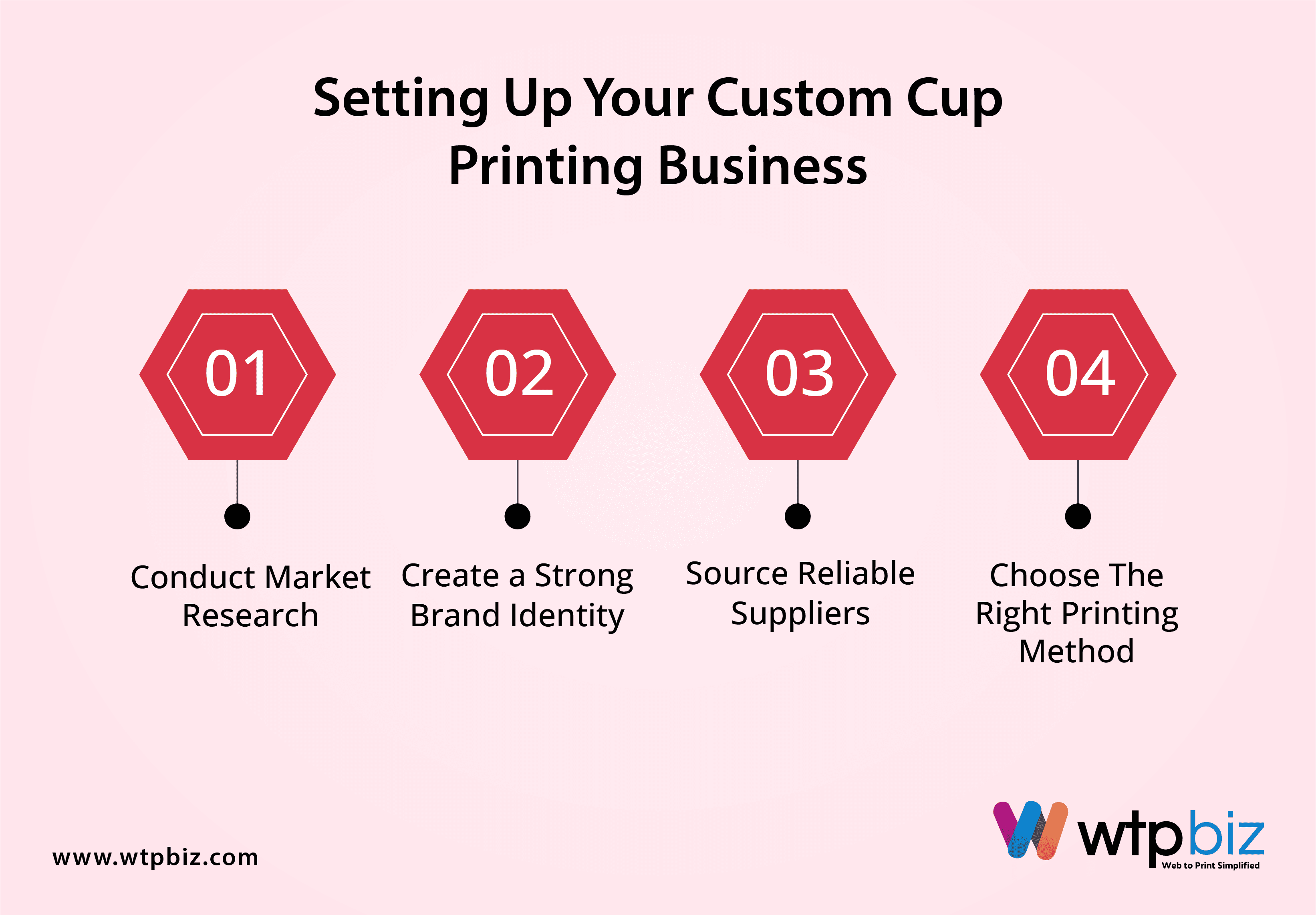 Setting Up Your Custom Cup Printing Business

01

Conduct Market Research

02

Create a Strong Brand Identity

03

Source Reliable Suppliers

04

Choose The Right Printing Method

www.wtpbiz.com

wtpbiz
Web to Print Simplified